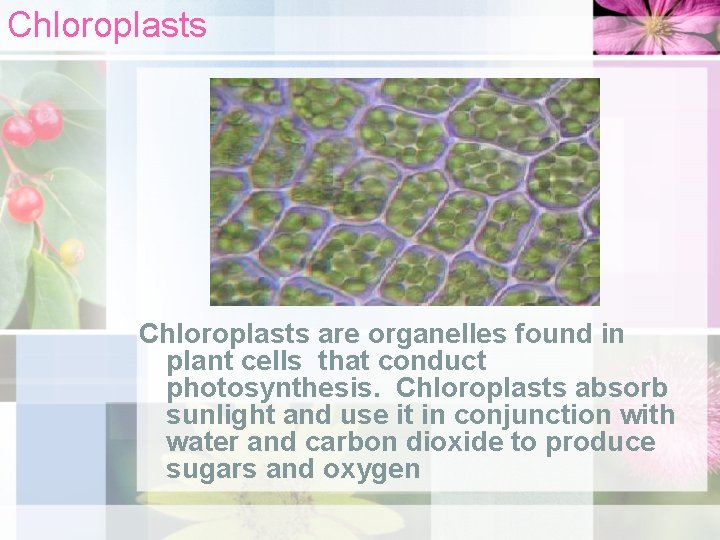 Chloroplasts

Chloroplasts are organelles found in plant cells that conduct photosynthesis. Chloroplasts absorb sunlight and use it in conjunction with water and carbon dioxide to produce sugars and oxygen